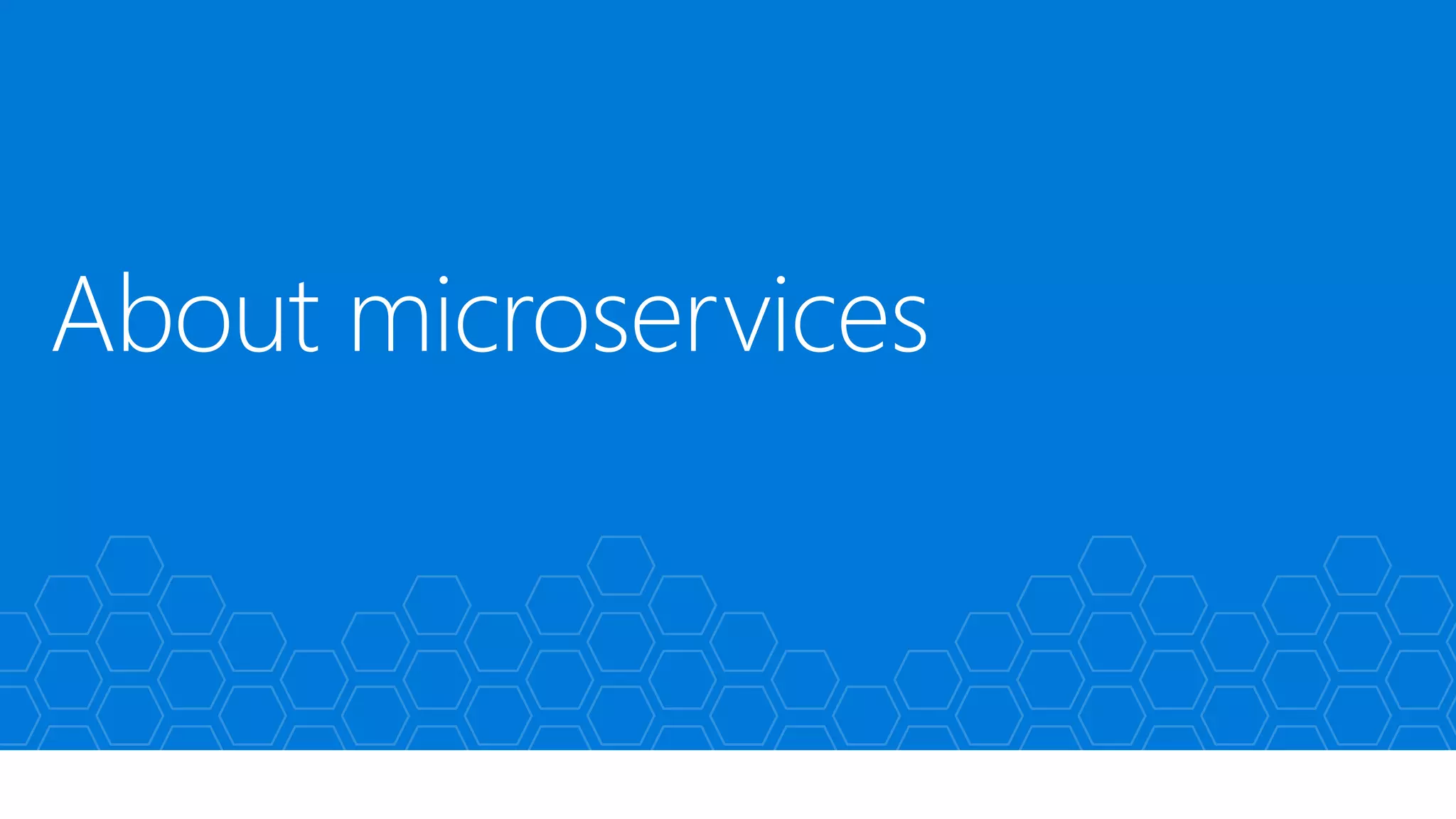 About microservices